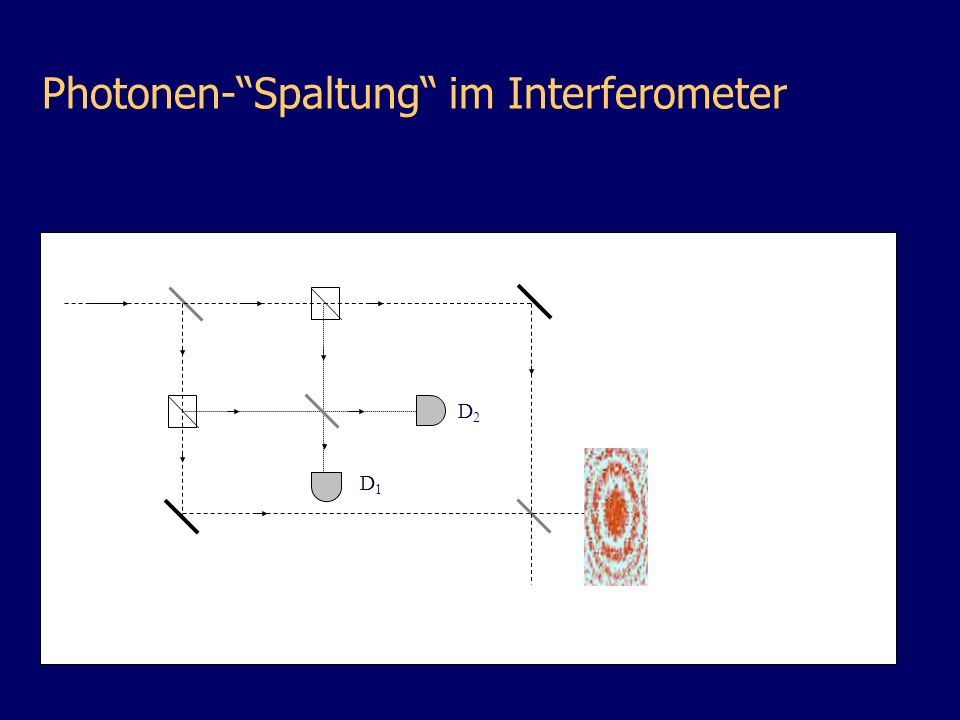 Photonen-“Spaltung“ im Interferometer

$D_2$

$D_1$